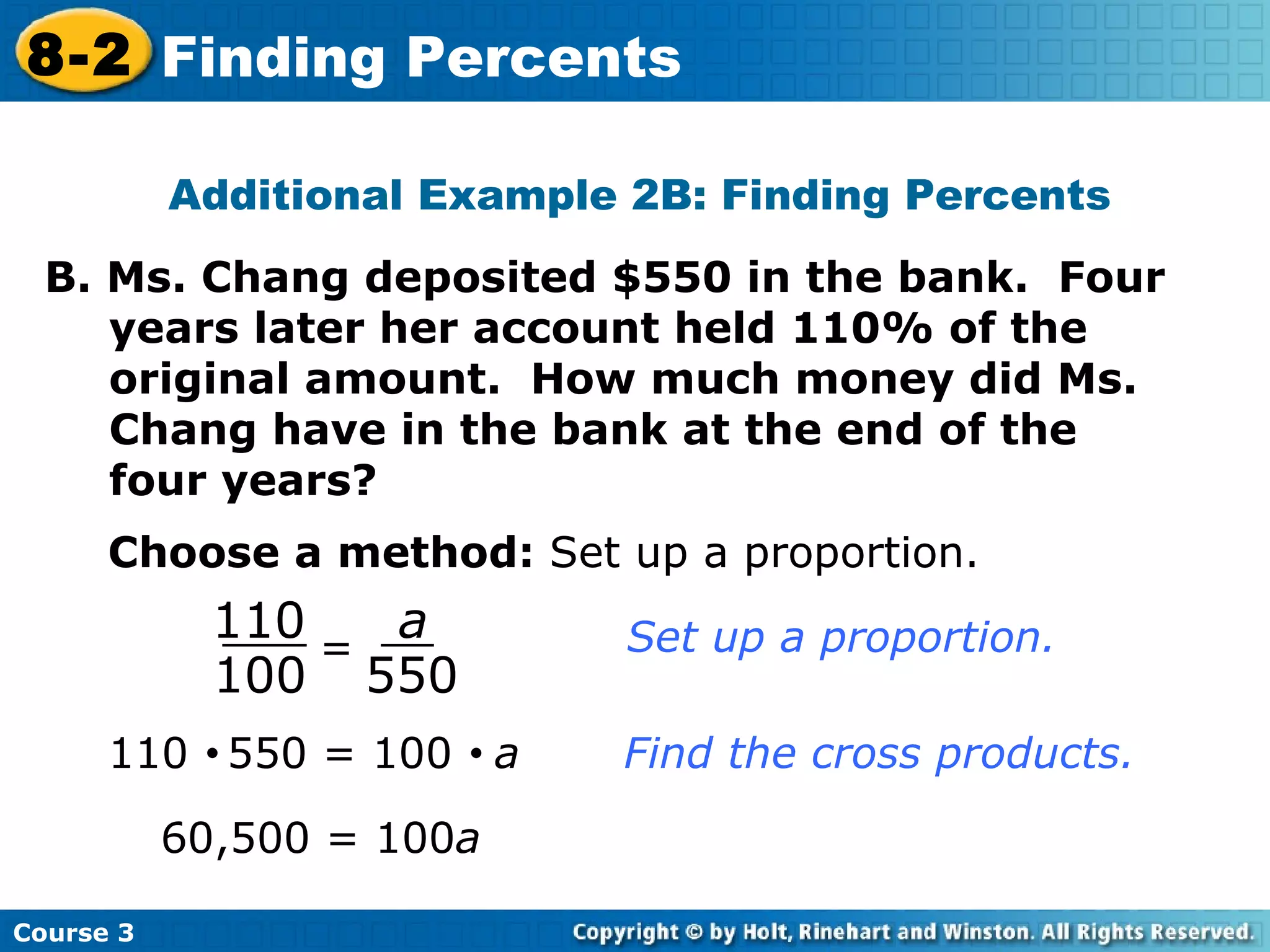 8-2 Finding Percents

Additional Example 2B: Finding Percents

B. Ms. Chang deposited \$550 in the bank. Four years later her account held 110% of the original amount. How much money did Ms. Chang have in the bank at the end of the four years?

Choose a method: Set up a proportion.

$\frac{110}{100} = \frac{a}{550}$ Set up a proportion.

$110 \cdot 550 = 100 \cdot a$ Find the cross products.

$60,500 = 100a$

Course 3

Copyright © by Holt, Rinehart and Winston. All Rights Reserved.